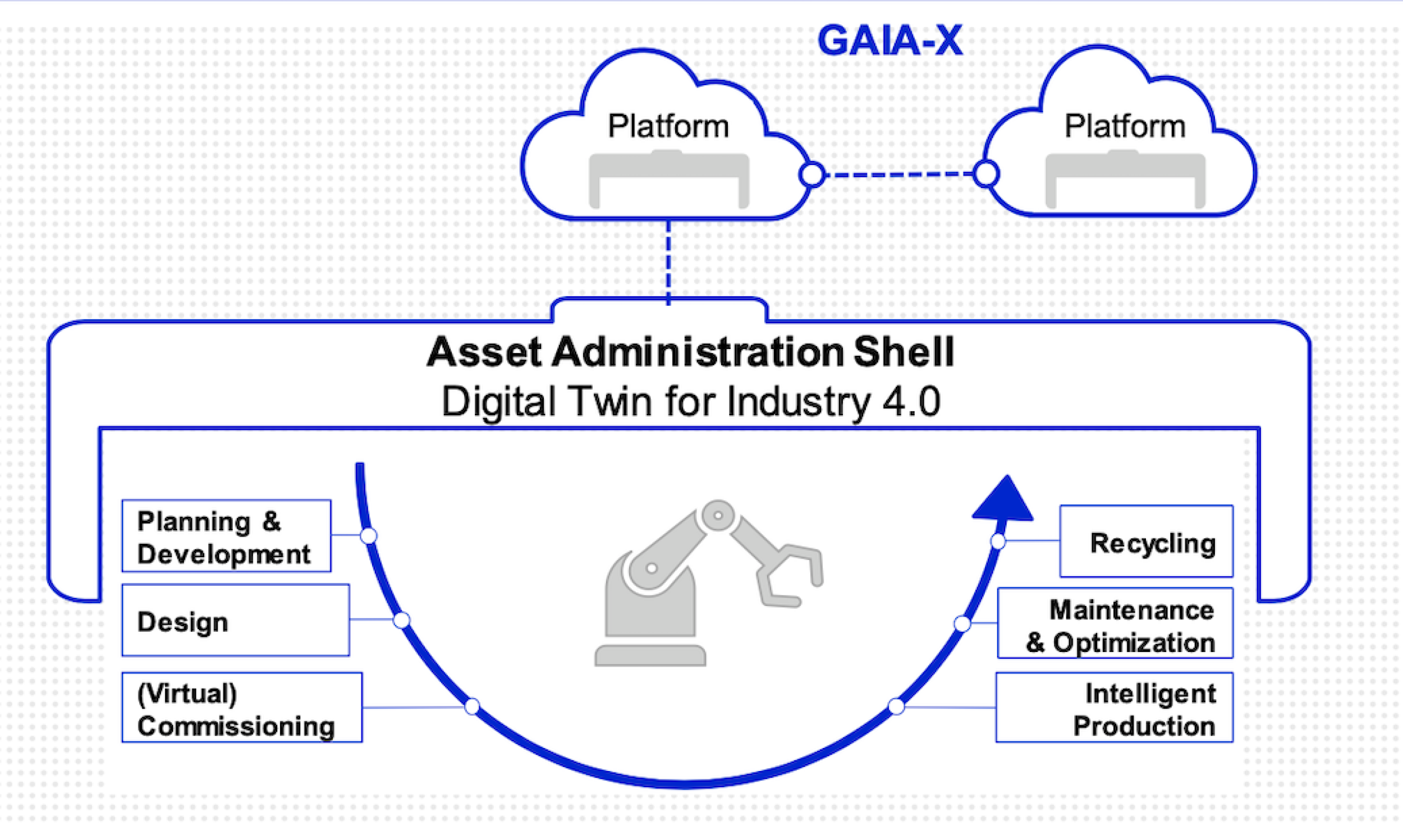 GAIA-X

Platform

Platform

Asset Administration Shell
Digital Twin for Industry 4.0

Planning & Development

Design

(Virtual) Commissioning

Recycling

Maintenance & Optimization

Intelligent Production